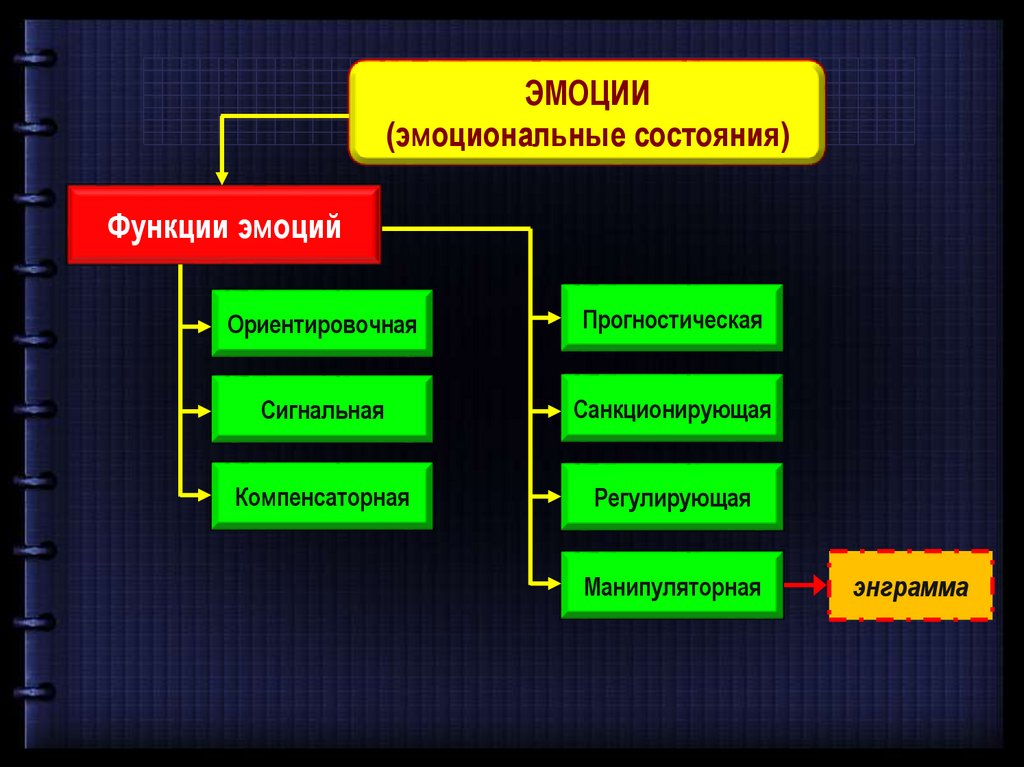 ЭМОЦИИ
(эмоциональные состояния)

Функции эмоций

Ориентировочная

Сигнальная

Компенсаторная

Прогностическая

Санкционирующая

Регулирующая

Манипуляторная

энграмма